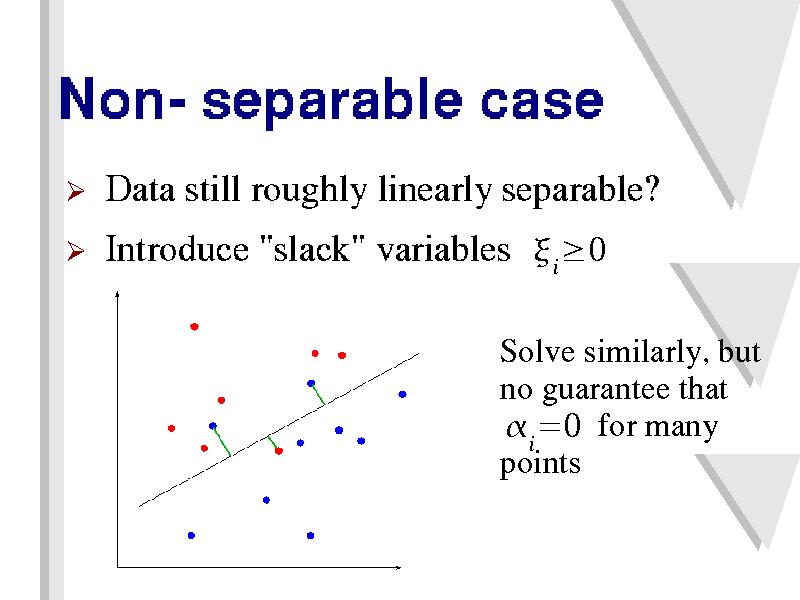 Non- separable case

➢ Data still roughly linearly separable?

➢ Introduce "slack" variables $\xi_i \geq 0$

Solve similarly, but no guarantee that $\alpha_i = 0$ for many points